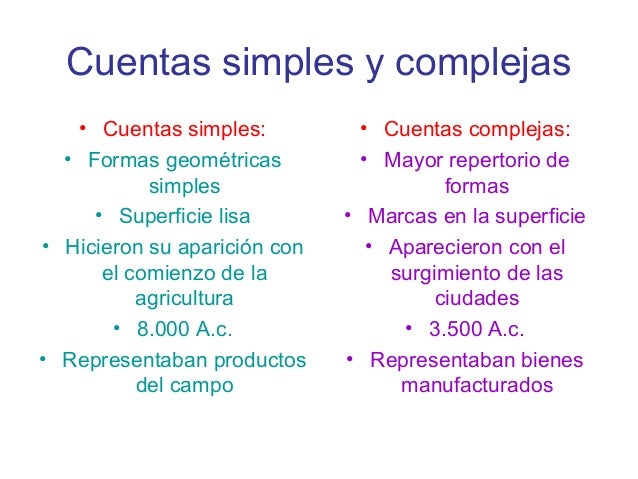 Cuentas simples y complejas

• Cuentas simples:
• Formas geométricas simples
• Superficie lisa
• Hicieron su aparición con el comienzo de la agricultura
• 8.000 A.c.
• Representaban productos del campo

• Cuentas complejas:
• Mayor repertorio de formas
• Marcas en la superficie
• Aparecieron con el surgimiento de las ciudades
• 3.500 A.c.
• Representaban bienes manufacturados